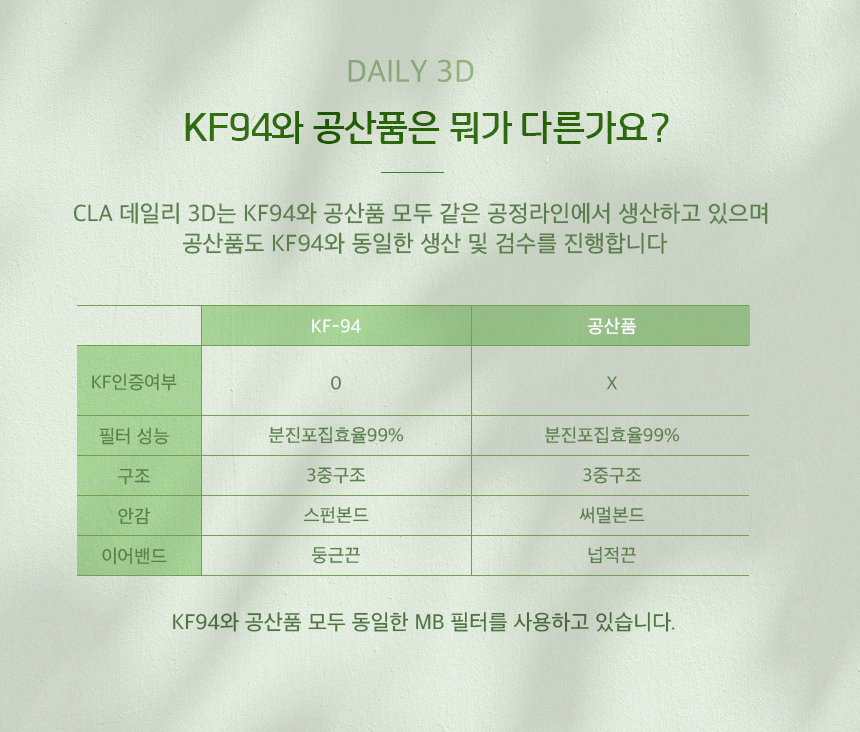 DAILY 3D

KF94와 공산품은 뭐가 다른가요?

CLA 데일리 3D는 KF94와 공산품 모두 같은 공정라인에서 생산하고 있으며 공산품도 KF94와 동일한 생산 및 검수를 진행합니다

| | KF-94 | 공산품 |
|---|---|---|
| KF인증여부 | O | X |
| 필터 성능 | 분진포집효율99% | 분진포집효율99% |
| 구조 | 3중구조 | 3중구조 |
| 안감 | 스펀본드 | 써멀본드 |
| 이어밴드 | 둥근끈 | 넙적끈 |

KF94와 공산품 모두 동일한 MB 필터를 사용하고 있습니다.